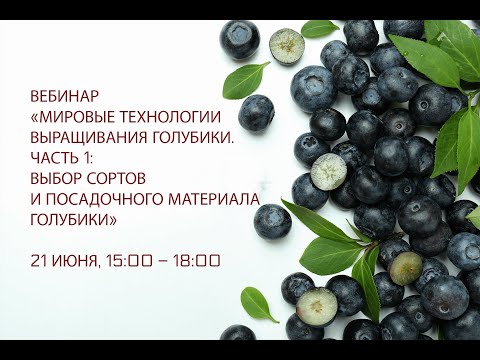 ВЕБИНАР
«МИРОВЫЕ ТЕХНОЛОГИИ ВЫРАЩИВАНИЯ ГОЛУБИКИ.
ЧАСТЬ 1:
ВЫБОР СОРТОВ И ПОСАДОЧНОГО МАТЕРИАЛА ГОЛУБИКИ»

21 ИЮНЯ, 15:00 – 18:00